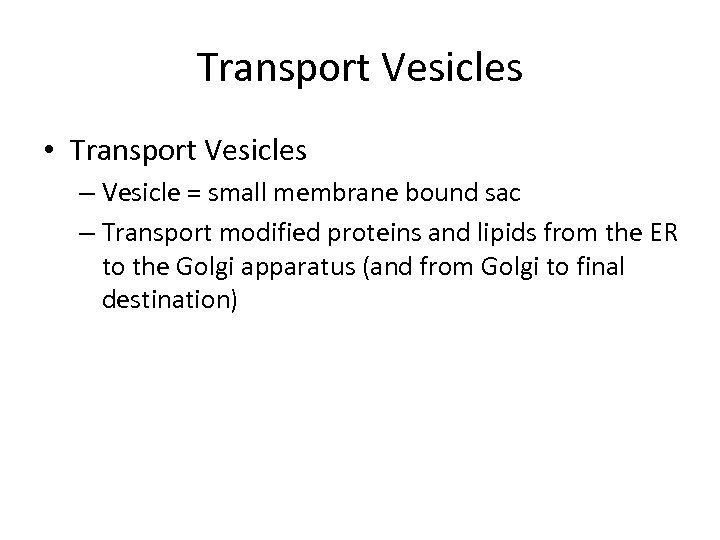 Transport Vesicles

• Transport Vesicles
– Vesicle = small membrane bound sac
– Transport modified proteins and lipids from the ER to the Golgi apparatus (and from Golgi to final destination)